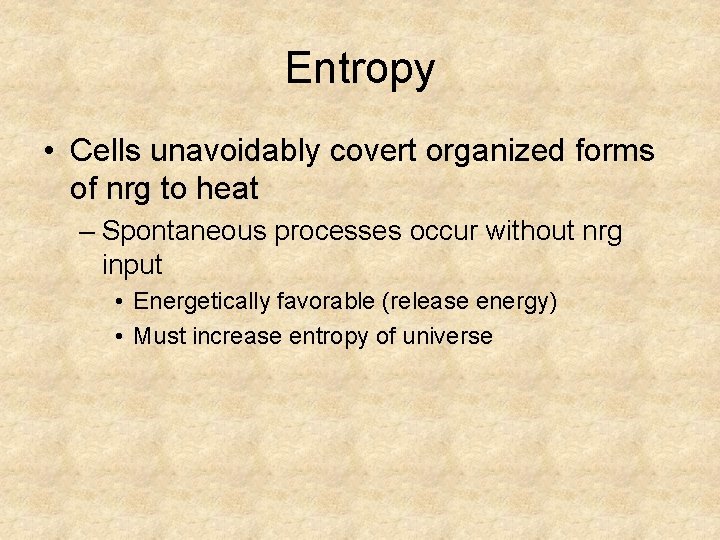 Entropy

• Cells unavoidably covert organized forms of nrg to heat

– Spontaneous processes occur without nrg input

• Energetically favorable (release energy)

• Must increase entropy of universe